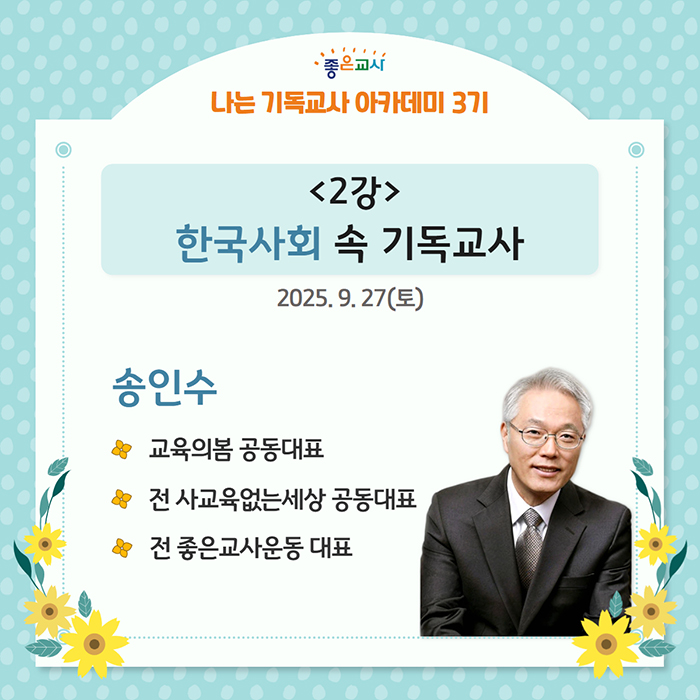 좋은교사

나는 기독교사 아카데미 3기

<2강>
한국사회 속 기독교사

2025. 9. 27(토)

송인수

교육의봄 공동대표

전 사교육없는세상 공동대표

전 좋은교사운동 대표